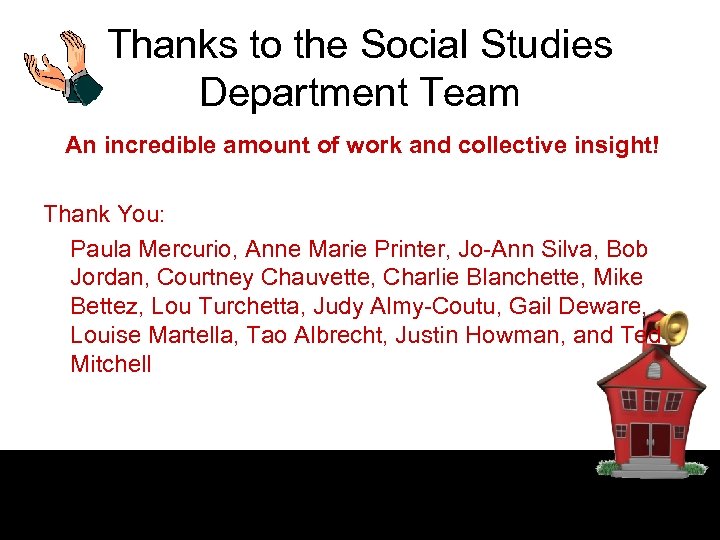 Thanks to the Social Studies Department Team

An incredible amount of work and collective insight!

Thank You:

Paula Mercurio, Anne Marie Printer, Jo-Ann Silva, Bob Jordan, Courtney Chauvette, Charlie Blanchette, Mike Bettez, Lou Turchetta, Judy Almy-Coutu, Gail Deware, Louise Martella, Tao Albrecht, Justin Howman, and Ted Mitchell